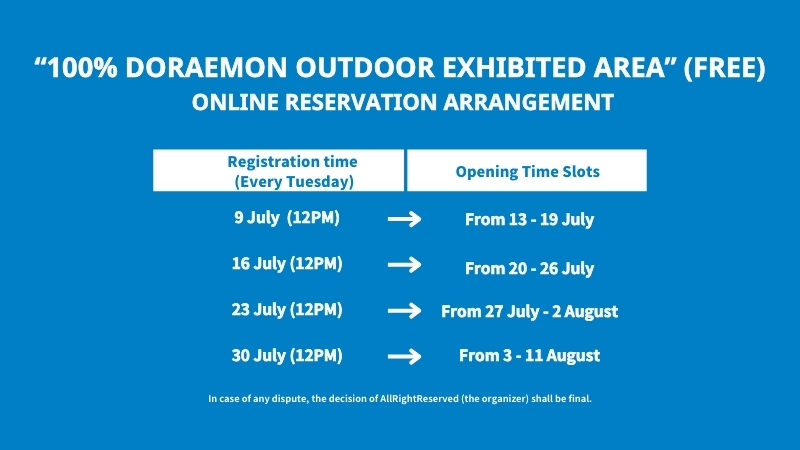 "100% DORAEMON OUTDOOR EXHIBITED AREA" (FREE)
ONLINE RESERVATION ARRANGEMENT

| Registration time (Every Tuesday) | | Opening Time Slots |
|---|---|---|
| 9 July (12PM) | → | From 13 - 19 July |
| 16 July (12PM) | → | From 20 - 26 July |
| 23 July (12PM) | → | From 27 July - 2 August |
| 30 July (12PM) | → | From 3 - 11 August |

In case of any dispute, the decision of AllRightReserved (the organizer) shall be final.